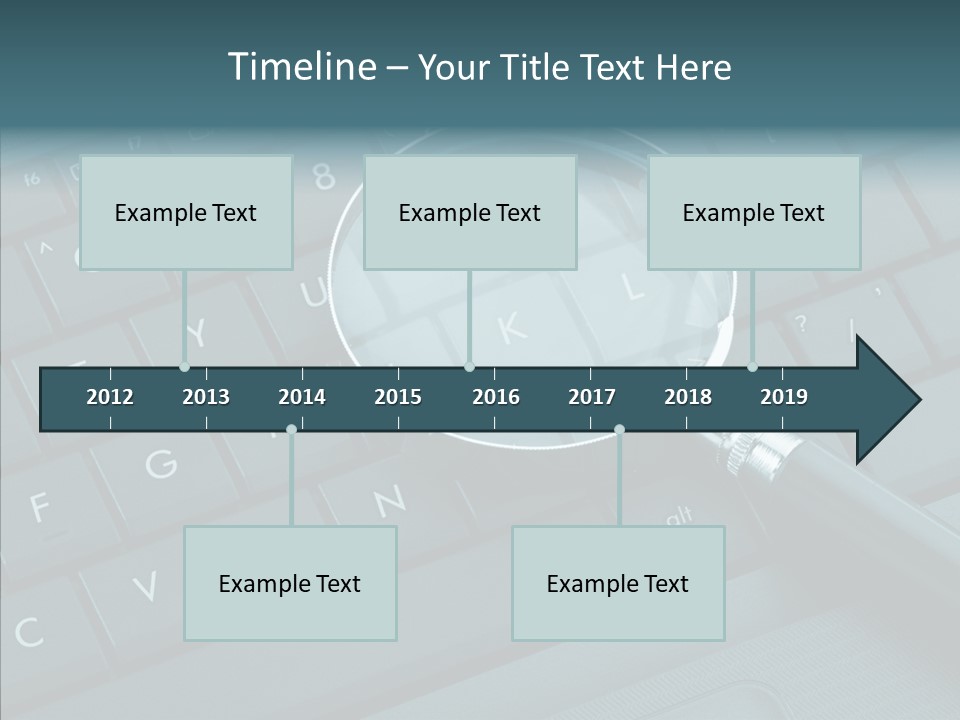 Timeline – Your Title Text Here

Example Text

Example Text

Example Text

2012 2013 2014 2015 2016 2017 2018 2019

Example Text

Example Text